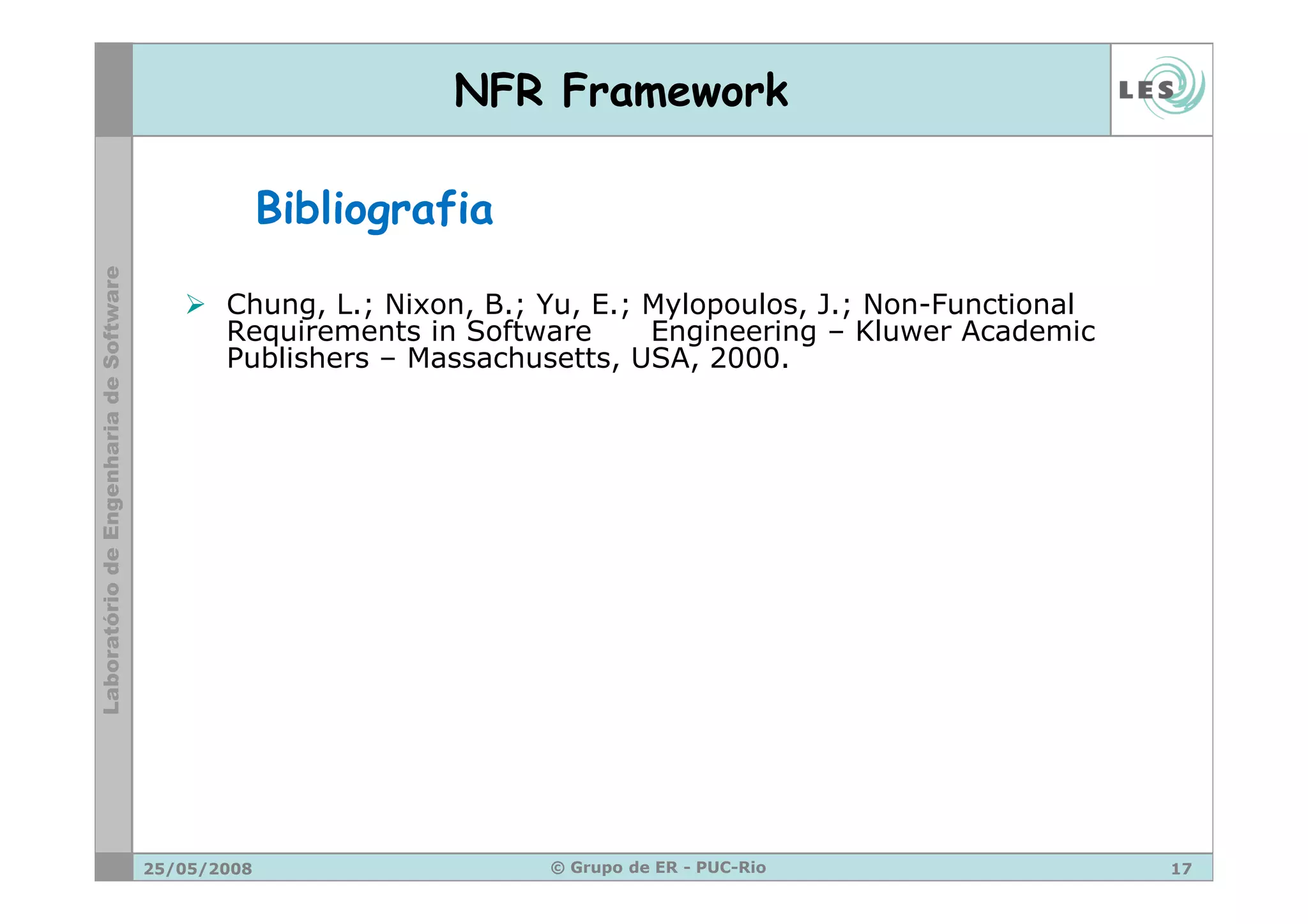 NFR Framework

LES

Laboratório de Engenharia de Software

Bibliografia

➢ Chung, L.; Nixon, B.; Yu, E.; Mylopoulos, J.; Non-Functional Requirements in Software Engineering – Kluwer Academic Publishers – Massachusetts, USA, 2000.

25/05/2008 © Grupo de ER - PUC-Rio 17